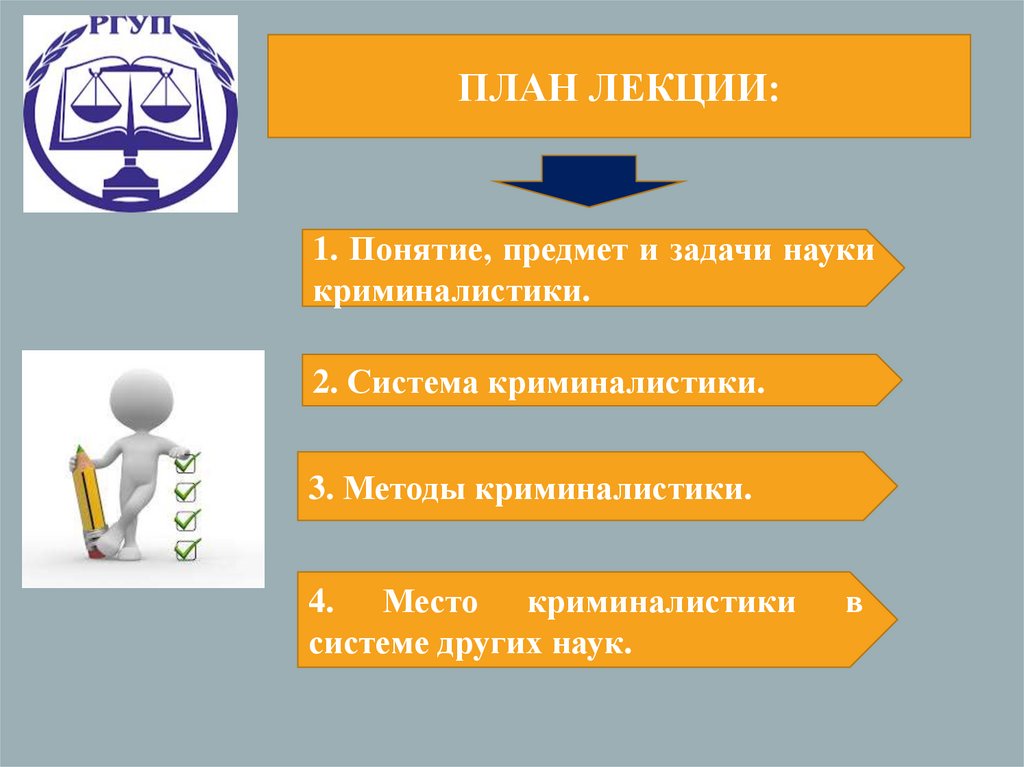 РГУП

ПЛАН ЛЕКЦИИ:

1. Понятие, предмет и задачи науки криминалистики.

2. Система криминалистики.

3. Методы криминалистики.

4. Место криминалистики в системе других наук.